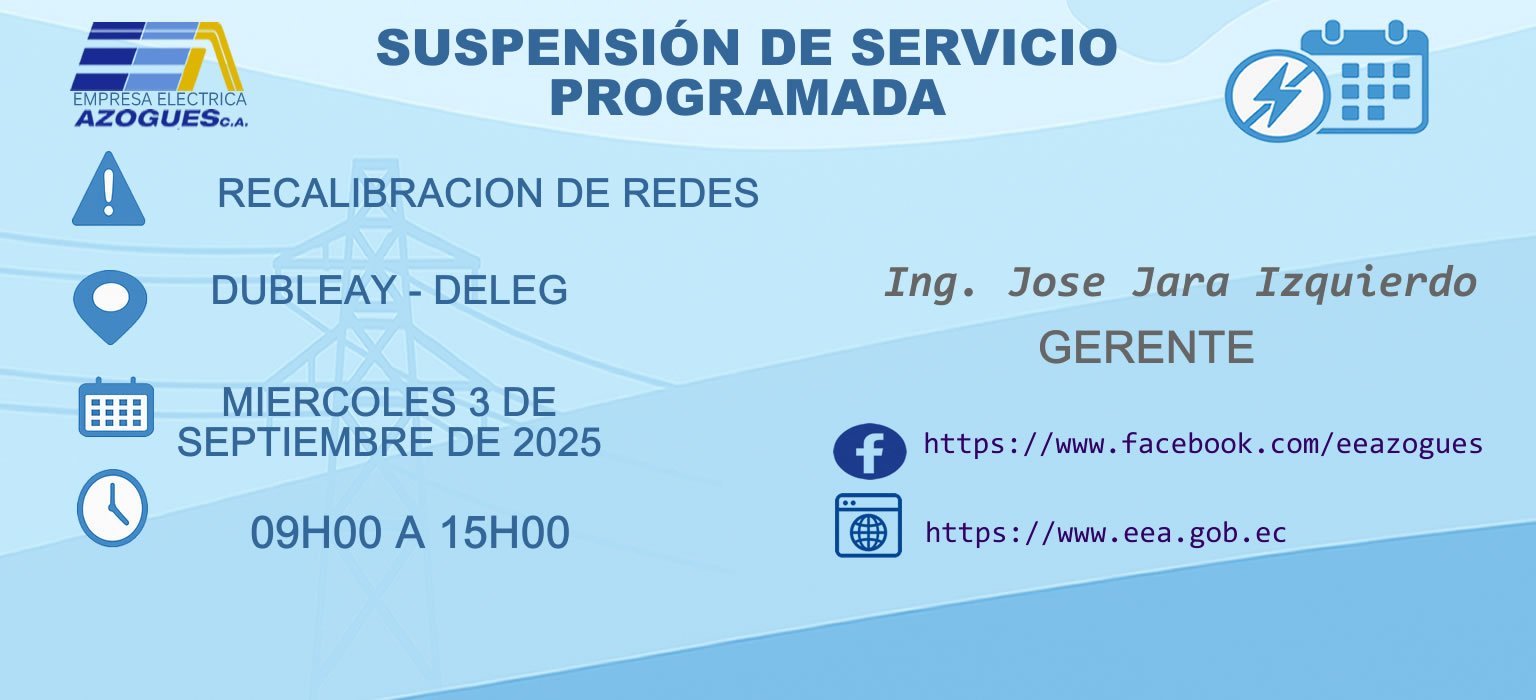 EMPRESA ELECTRICA
AZOGUES C.A.

SUSPENSIÓN DE SERVICIO PROGRAMADA

RECALIBRACION DE REDES

DUBLEAY - DELEG

MIERCOLES 3 DE SEPTIEMBRE DE 2025

09H00 A 15H00

Ing. Jose Jara Izquierdo
GERENTE

https://www.facebook.com/eeazogues

https://www.eea.gob.ec